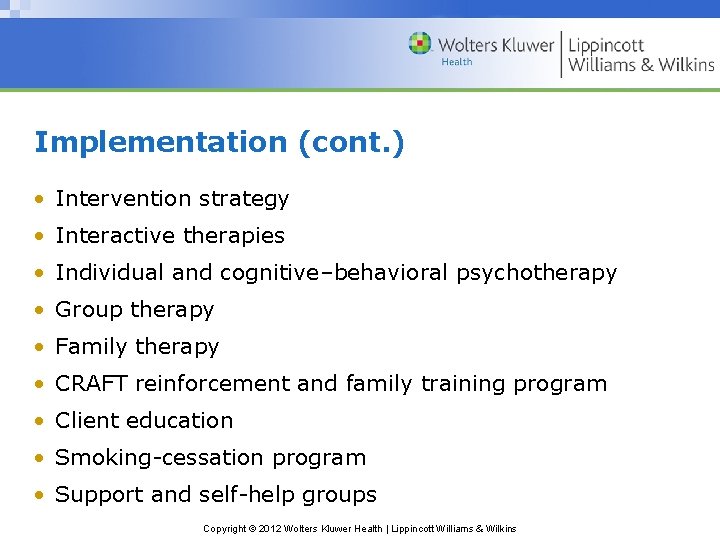 Wolters Kluwer Health | Lippincott Williams & Wilkins

Implementation (cont.)

• Intervention strategy
• Interactive therapies
• Individual and cognitive–behavioral psychotherapy
• Group therapy
• Family therapy
• CRAFT reinforcement and family training program
• Client education
• Smoking-cessation program
• Support and self-help groups

Copyright © 2012 Wolters Kluwer Health | Lippincott Williams & Wilkins